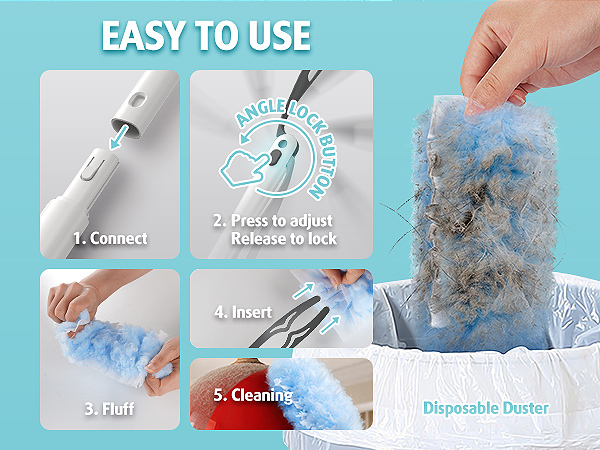 EASY TO USE

1. Connect

ANGLE LOCK BUTTON

2. Press to adjust
Release to lock

3. Fluff

4. Insert

5. Cleaning

Disposable Duster